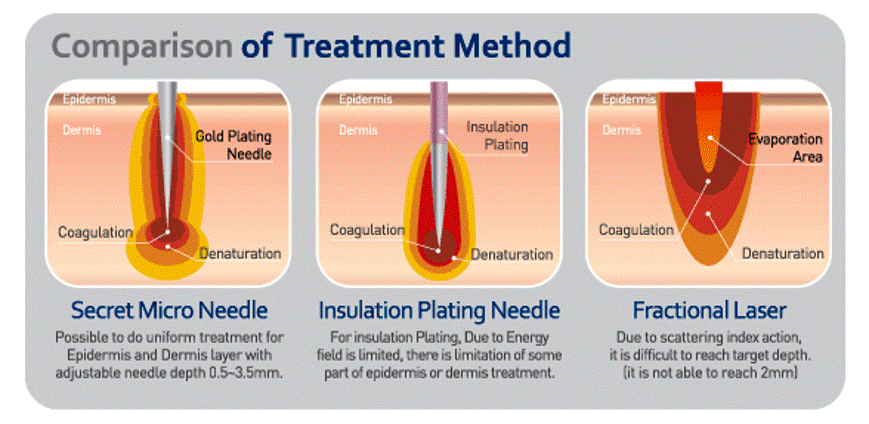 Comparison of Treatment Method

Epidermis
Dermis
Gold Plating Needle
Coagulation
Denaturation

Secret Micro Needle
Possible to do uniform treatment for Epidermis and Dermis layer with adjustable needle depth 0.5~3.5mm.

Epidermis
Dermis
Insulation Plating
Coagulation
Denaturation

Insulation Plating Needle
For insulation Plating, Due to Energy field is limited, there is limitation of some part of epidermis or dermis treatment.

Epidermis
Dermis
Evaporation Area
Coagulation
Denaturation

Fractional Laser
Due to scattering index action, it is difficult to reach target depth. (it is not able to reach 2mm)